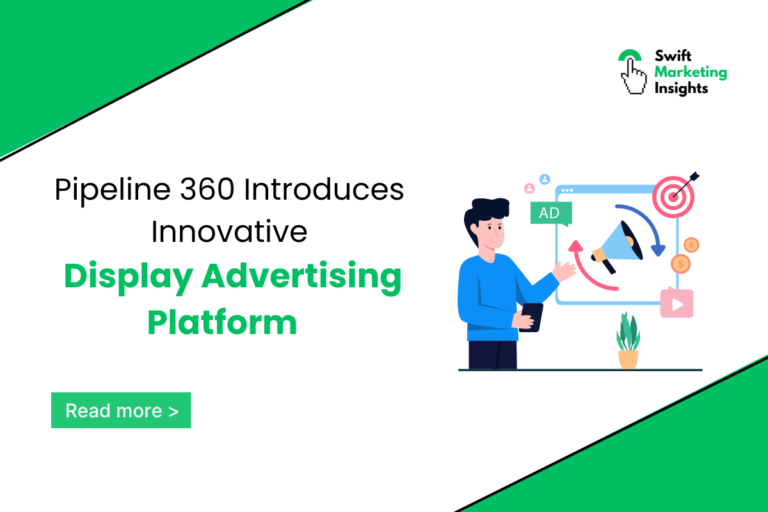 Swift Marketing Insights

Pipeline 360 Introduces Innovative

Display Advertising Platform

AD

Read more >